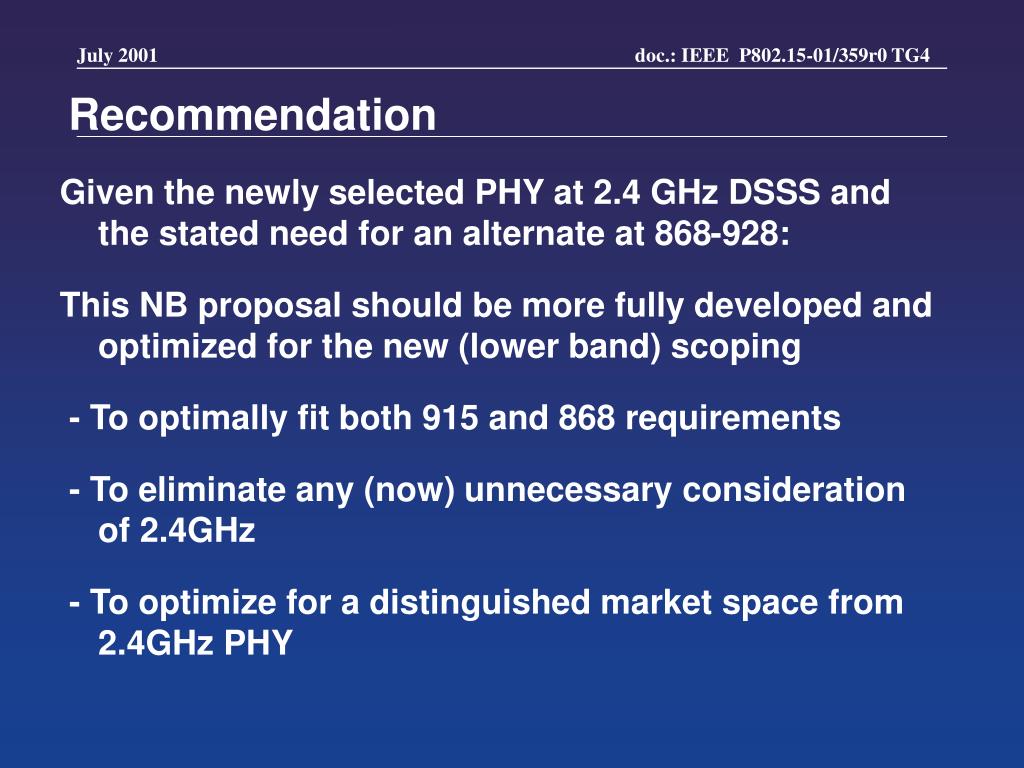 July 2001

doc.: IEEE P802.15-01/359r0 TG4

Recommendation

Given the newly selected PHY at 2.4 GHz DSSS and the stated need for an alternate at 868-928:

This NB proposal should be more fully developed and optimized for the new (lower band) scoping

- To optimally fit both 915 and 868 requirements

- To eliminate any (now) unnecessary consideration of 2.4GHz

- To optimize for a distinguished market space from 2.4GHz PHY